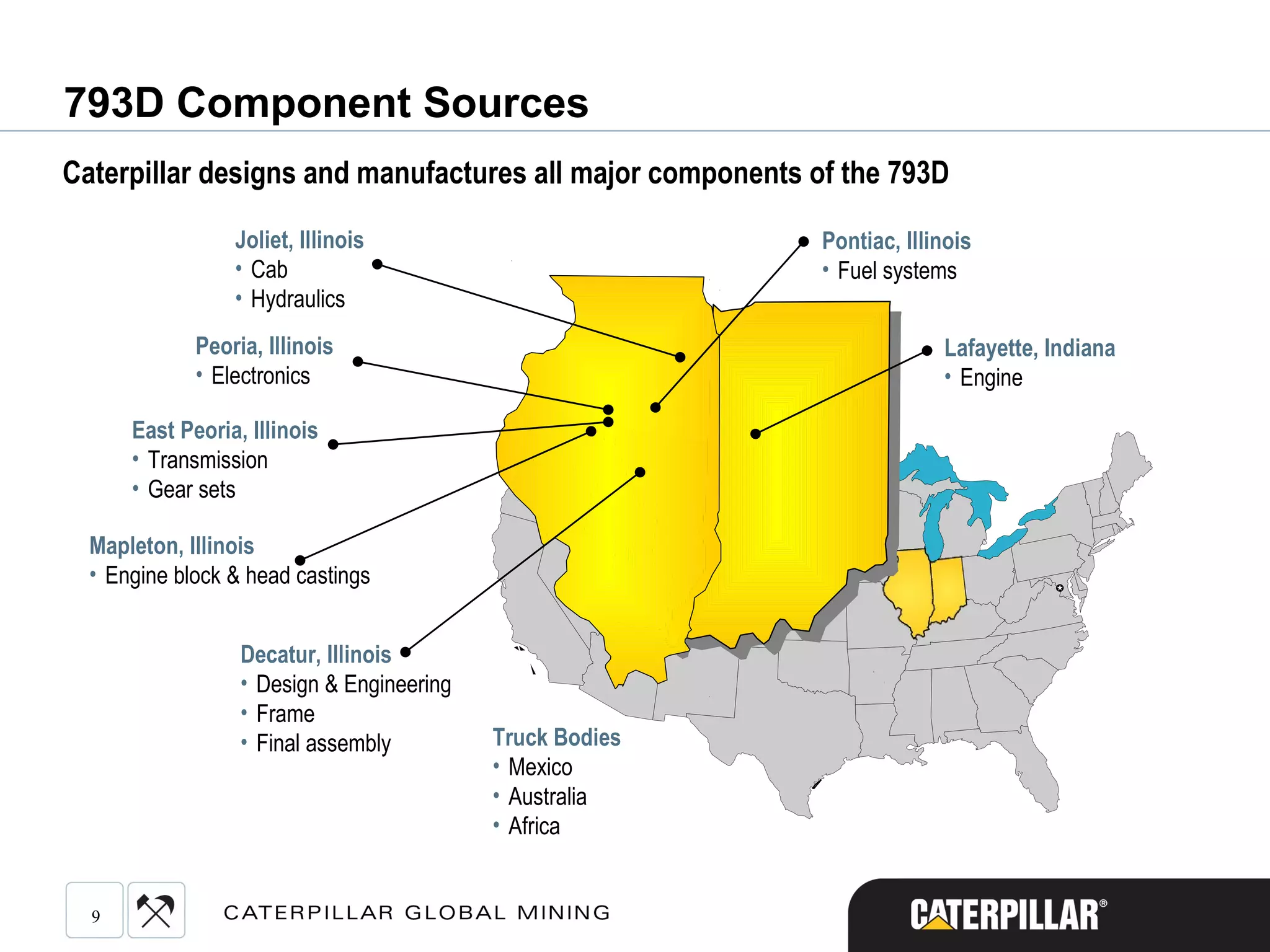 793D Component Sources

Caterpillar designs and manufactures all major components of the 793D

Joliet, Illinois
• Cab
• Hydraulics

Peoria, Illinois
• Electronics

East Peoria, Illinois
• Transmission
• Gear sets

Mapleton, Illinois
• Engine block & head castings

Decatur, Illinois
• Design & Engineering
• Frame
• Final assembly

Pontiac, Illinois
• Fuel systems

Lafayette, Indiana
• Engine

Truck Bodies
• Mexico
• Australia
• Africa

9

CATERPILLAR GLOBAL MINING

CATERPILLAR®